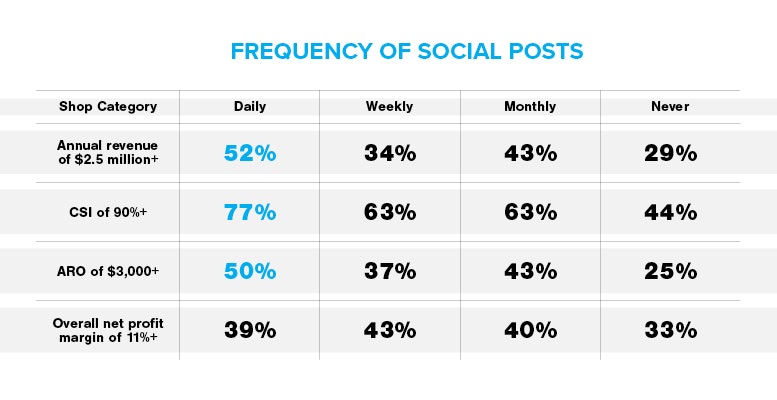 FREQUENCY OF SOCIAL POSTS

| Shop Category | Daily | Weekly | Monthly | Never |
|---|---|---|---|---|
| Annual revenue of \$2.5 million+ | 52% | 34% | 43% | 29% |
| CSI of 90%+ | 77% | 63% | 63% | 44% |
| ARO of \$3,000+ | 50% | 37% | 43% | 25% |
| Overall net profit margin of 11%+ | 39% | 43% | 40% | 33% |